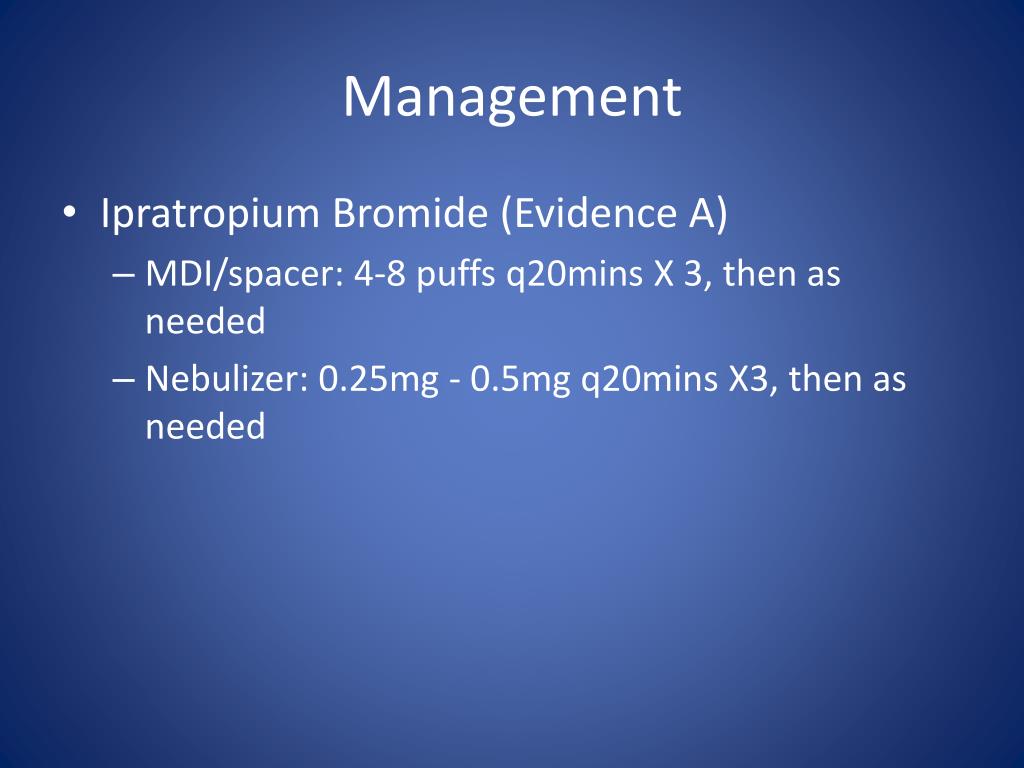 Management

• Ipratropium Bromide (Evidence A)
– MDI/spacer: 4-8 puffs q20mins X 3, then as needed
– Nebulizer: 0.25mg - 0.5mg q20mins X3, then as needed